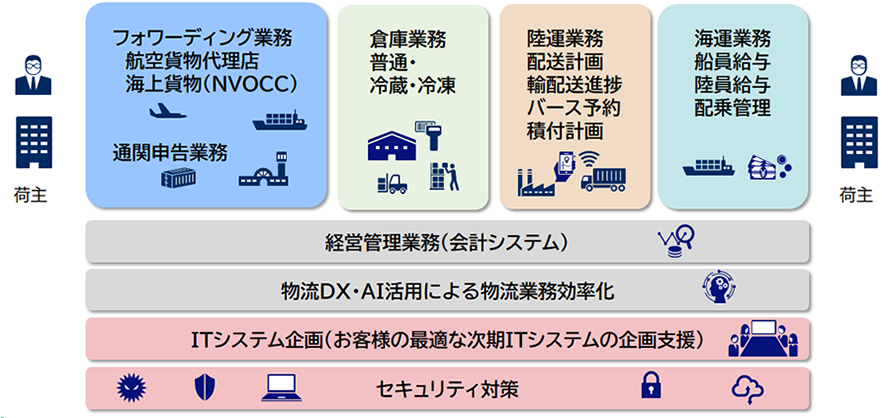 荷主

フォワーディング業務
航空貨物代理店
海上貨物(NVOCC)

通関申告業務

倉庫業務
普通・
冷蔵・冷凍

陸運業務
配送計画
輸配送進捗
バース予約
積付計画

海運業務
船員給与
陸員給与
配乗管理

荷主

経営管理業務(会計システム)

物流DX・AI活用による物流業務効率化

ITシステム企画(お客様の最適な次期ITシステムの企画支援)

セキュリティ対策